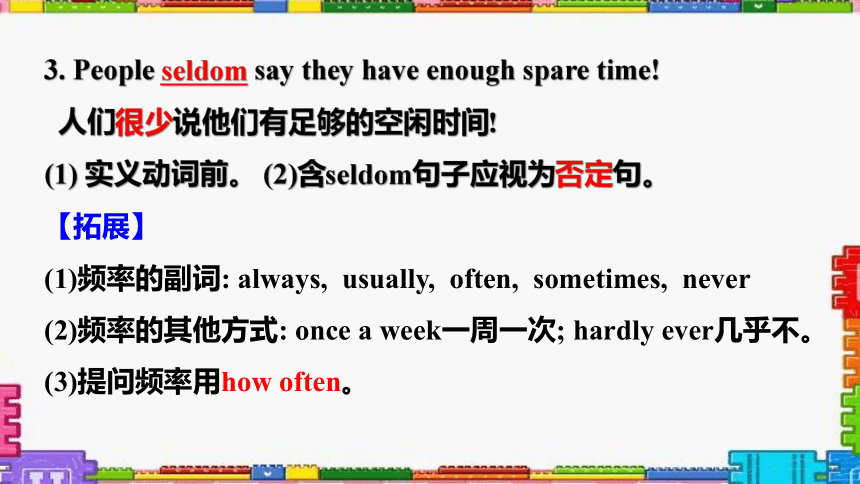 3. People seldom say they have enough spare time!

人们很少说他们有足够的空闲时间!

(1) 实义动词前。 (2)含seldom句子应视为否定句。

【拓展】

(1)频率的副词: always, usually, often, sometimes, never

(2)频率的其他方式: once a week一周一次; hardly ever几乎不。

(3)提问频率用how often。